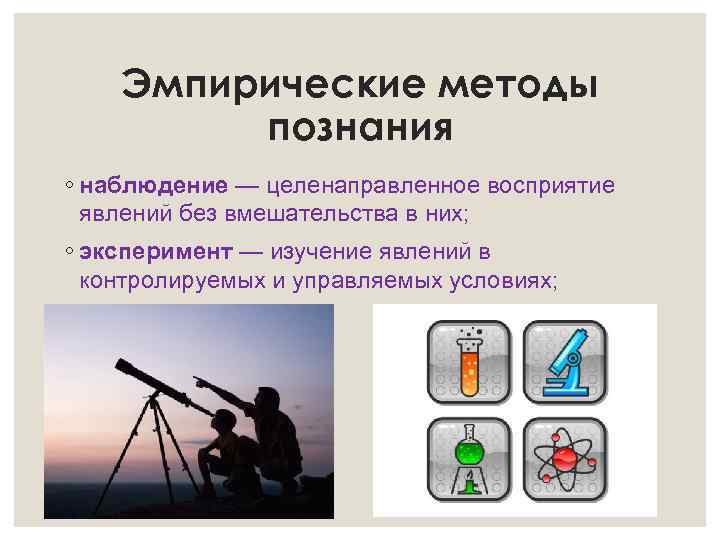 Эмпирические методы познания

◦ наблюдение — целенаправленное восприятие явлений без вмешательства в них;

◦ эксперимент — изучение явлений в контролируемых и управляемых условиях;